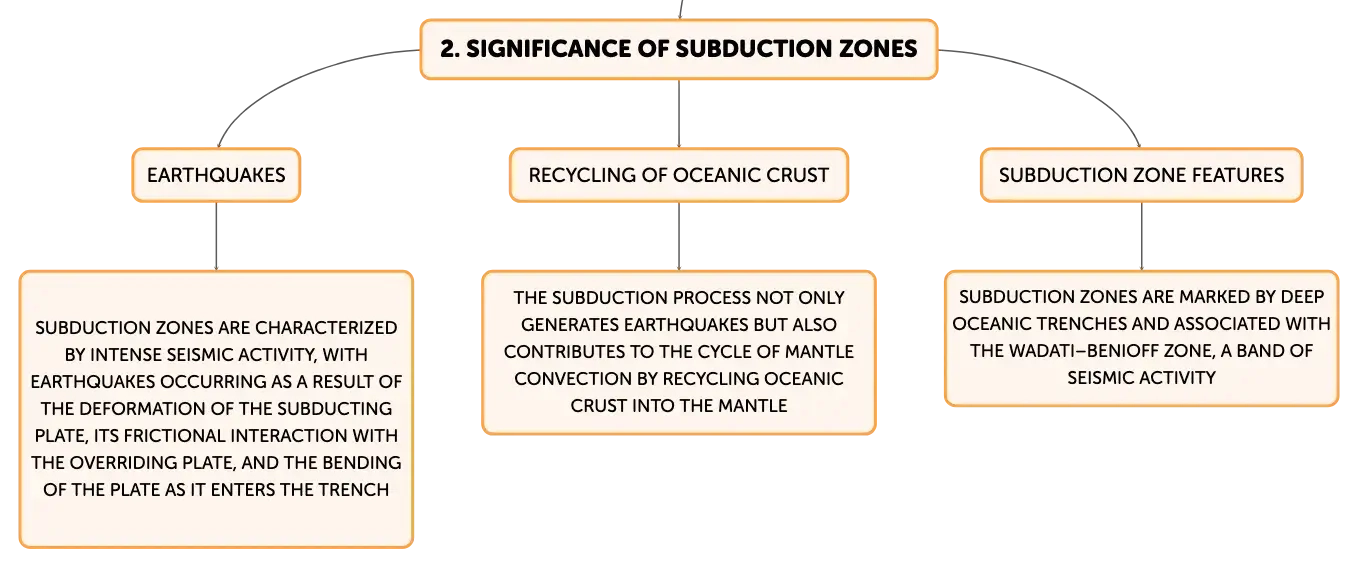 2. SIGNIFICANCE OF SUBDUCTION ZONES

EARTHQUAKES

SUBDUCTION ZONES ARE CHARACTERIZED BY INTENSE SEISMIC ACTIVITY, WITH EARTHQUAKES OCCURRING AS A RESULT OF THE DEFORMATION OF THE SUBDUCTING PLATE, ITS FRICTIONAL INTERACTION WITH THE OVERRIDING PLATE, AND THE BENDING OF THE PLATE AS IT ENTERS THE TRENCH

RECYCLING OF OCEANIC CRUST

THE SUBDUCTION PROCESS NOT ONLY GENERATES EARTHQUAKES BUT ALSO CONTRIBUTES TO THE CYCLE OF MANTLE CONVECTION BY RECYCLING OCEANIC CRUST INTO THE MANTLE

SUBDUCTION ZONE FEATURES

SUBDUCTION ZONES ARE MARKED BY DEEP OCEANIC TRENCHES AND ASSOCIATED WITH THE WADATI–BENIOFF ZONE, A BAND OF SEISMIC ACTIVITY